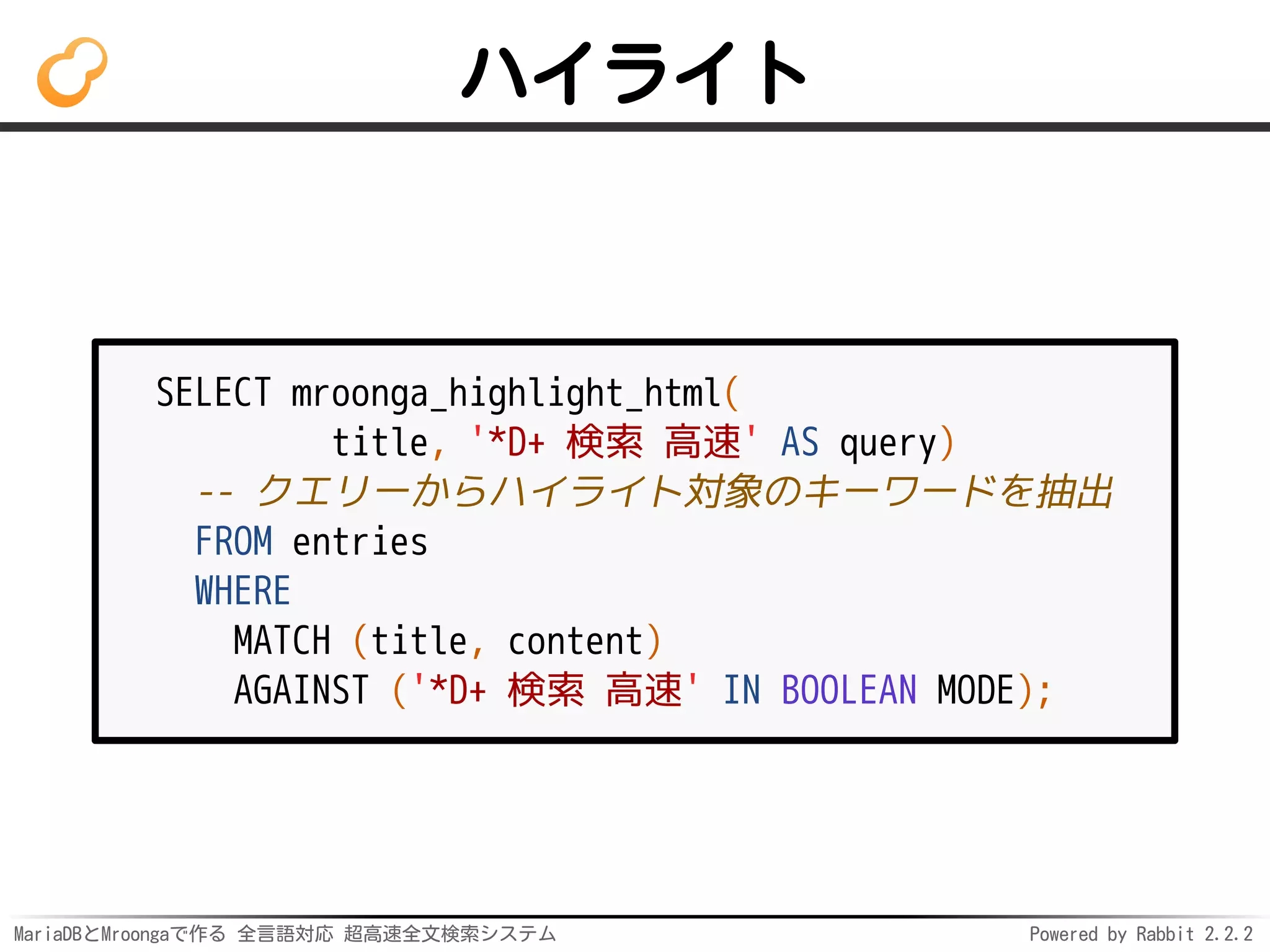 ハイライト

SELECT mroonga_highlight_html(
         title, '*D+ 検索 高速' AS query)
  -- クエリーからハイライト対象のキーワードを抽出
  FROM entries
  WHERE
    MATCH (title, content)
    AGAINST ('*D+ 検索 高速' IN BOOLEAN MODE);

MariaDBとMroongaで作る 全言語対応 超高速全文検索システム

Powered by Rabbit 2.2.2